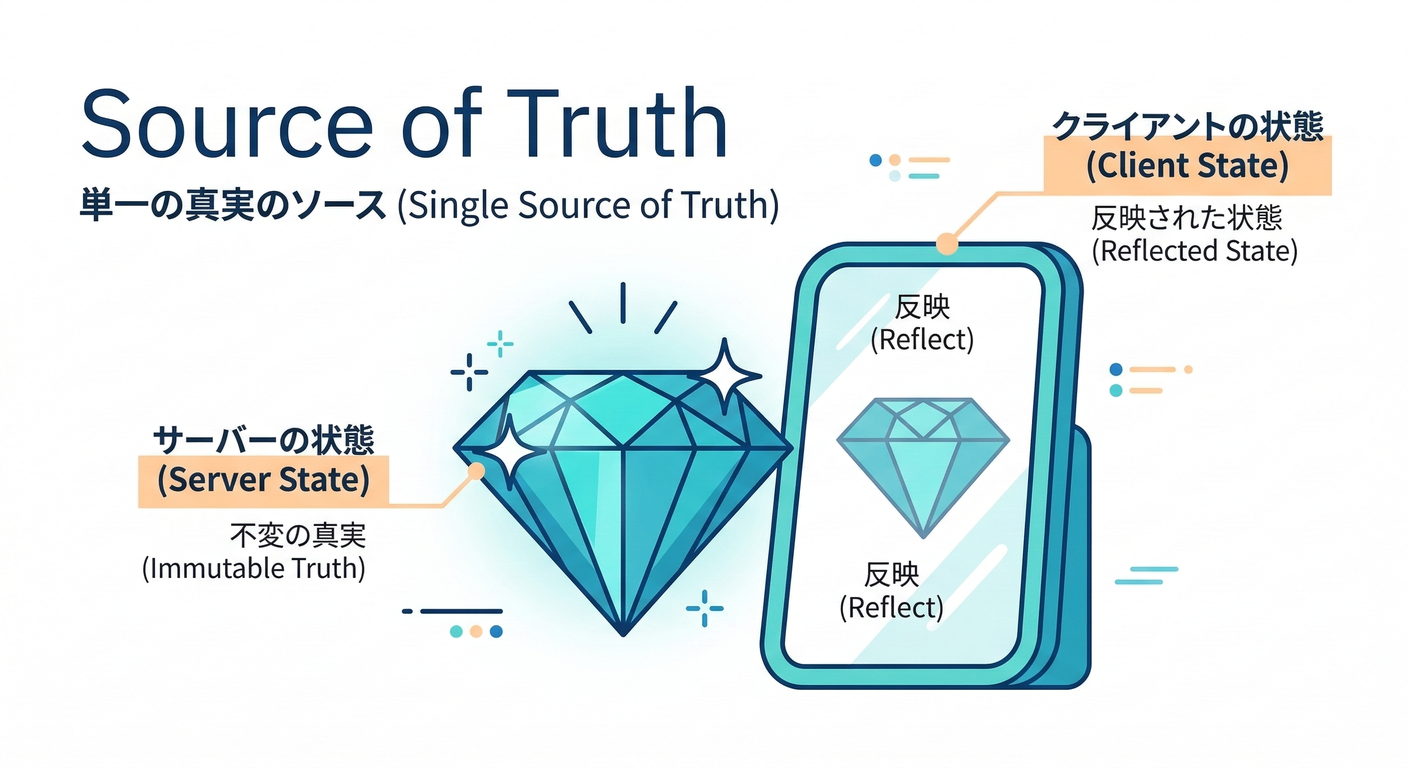 Source of Truth
単一の真実のソース (Single Source of Truth)

クライアントの状態
(Client State)
反映された状態
(Reflected State)

反映
(Reflect)

サーバーの状態
(Server State)
不変の真実
(Immutable Truth)

反映
(Reflect)